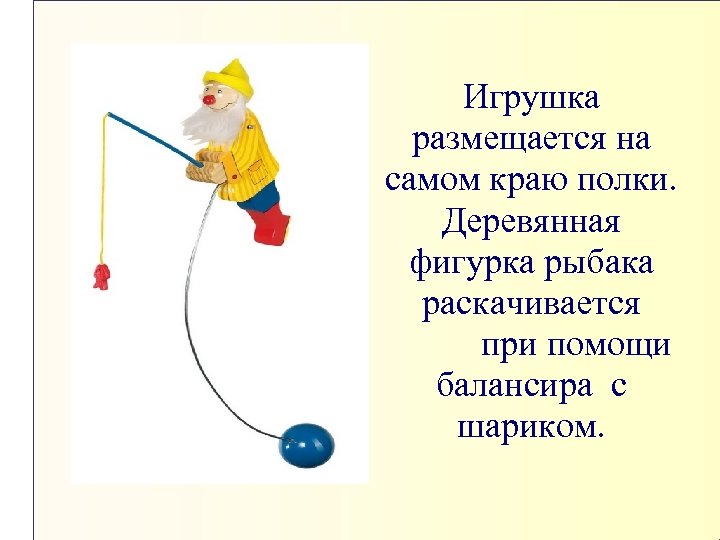 Игрушка размещается на самом краю полки. Деревянная фигурка рыбака раскачивается при помощи балансира с шариком.